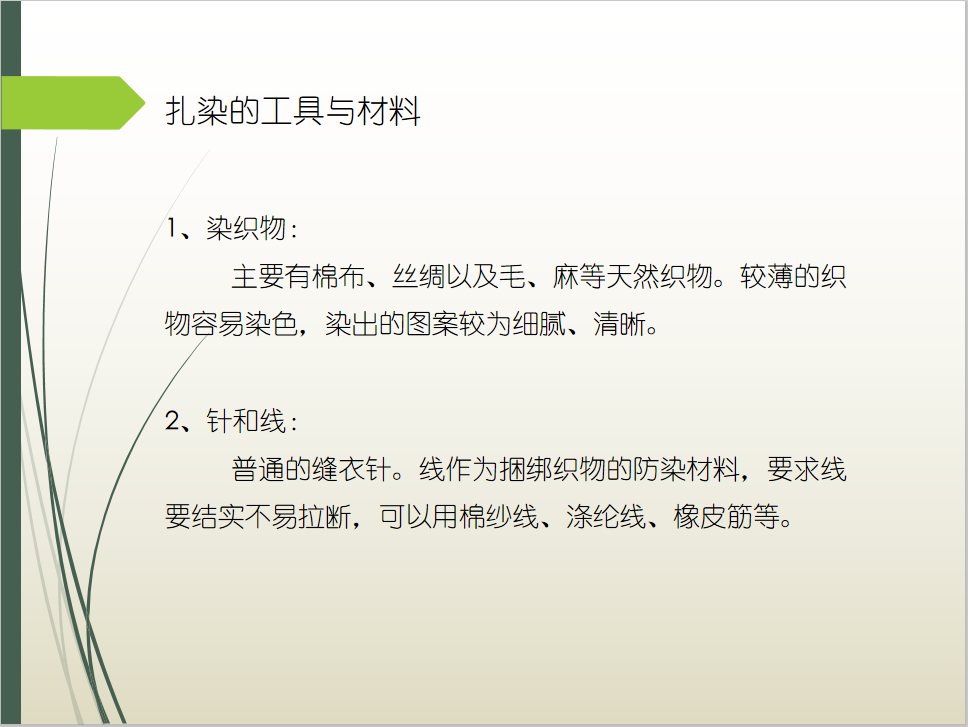 扎染的工具与材料

1、染织物：

主要有棉布、丝绸以及毛、麻等天然织物。较薄的织物容易染色，染出的图案较为细腻、清晰。

2、针和线：

普通的缝衣针。线作为捆绑织物的防染材料，要求线要结实不易拉断，可以用棉纱线、涤纶线、橡皮筋等。